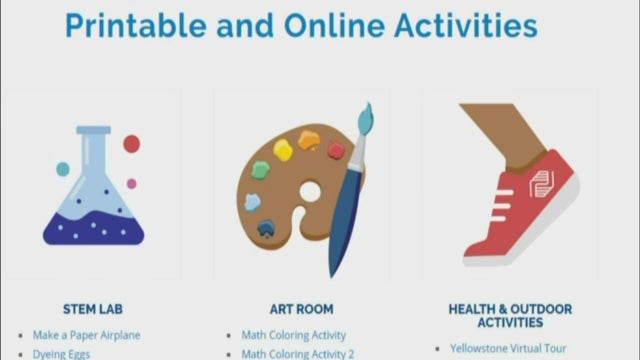 Printable and Online Activities

STEM LAB

- Make a Paper Airplane
- Dyeing Eggs

ART ROOM

- Math Coloring Activity
- Math Coloring Activity 2

HEALTH & OUTDOOR ACTIVITIES

- Yellowstone Virtual Tour